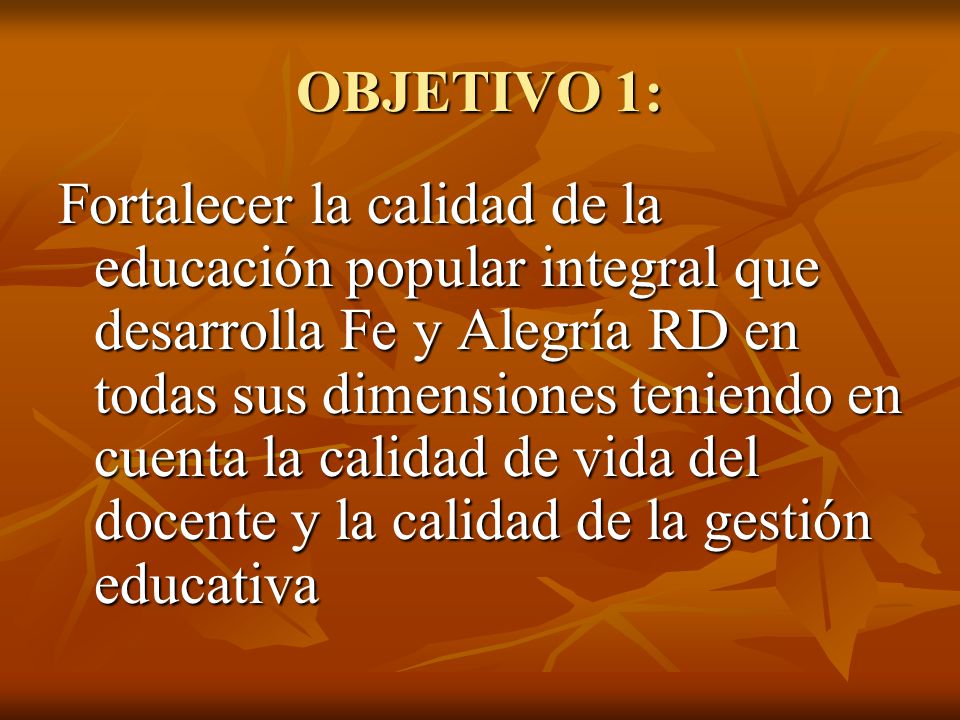 OBJETIVO 1:

Fortalecer la calidad de la educación popular integral que desarrolla Fe y Alegría RD en todas sus dimensiones teniendo en cuenta la calidad de vida del docente y la calidad de la gestión educativa